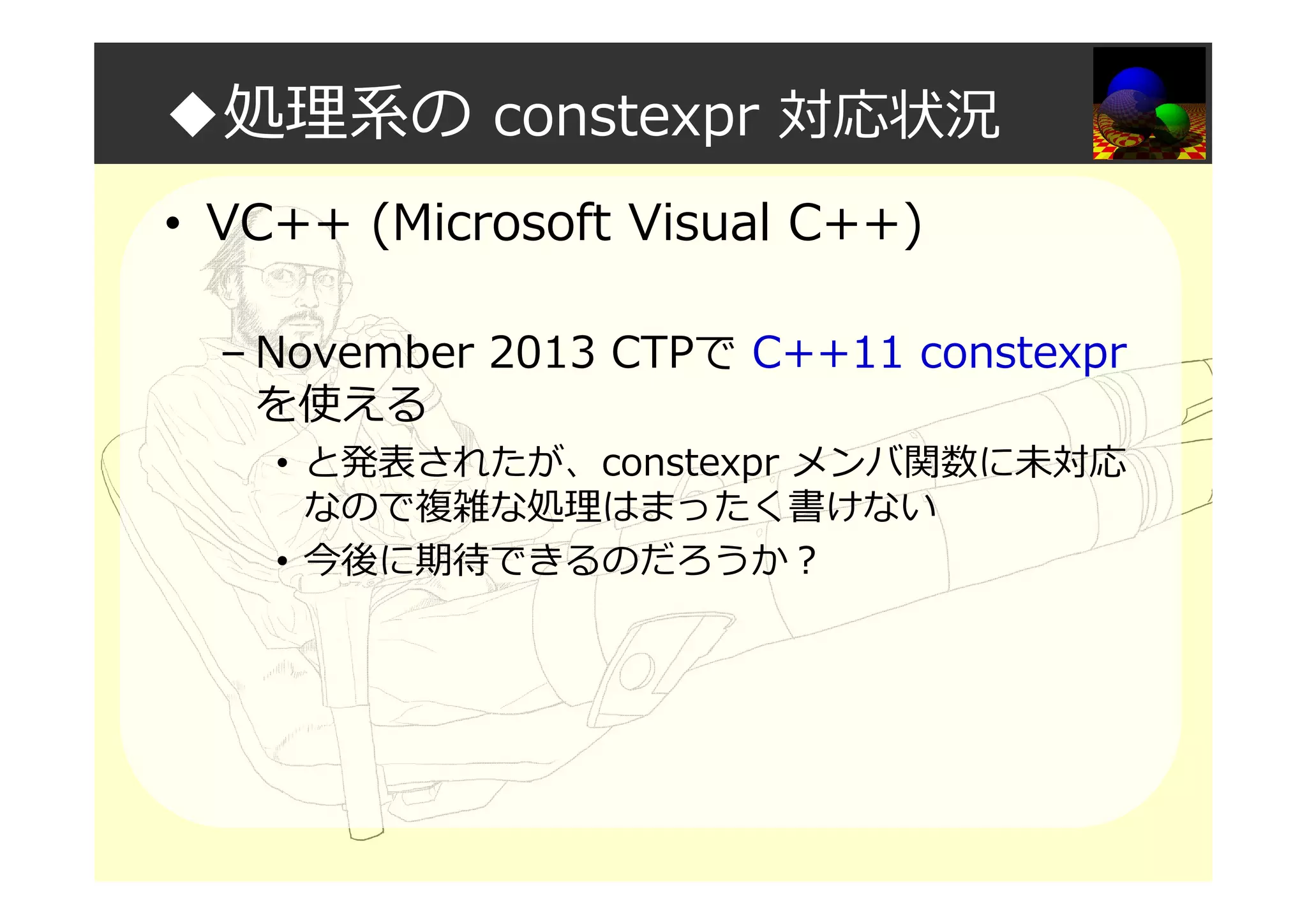 ◆処理系の constexpr 対応状況

• VC++ (Microsoft Visual C++)

– November 2013 CTPで C++11 constexpr を使える

• と発表されたが、constexpr メンバ関数に未対応なので複雑な処理はまったく書けない

• 今後に期待できるのだろうか？